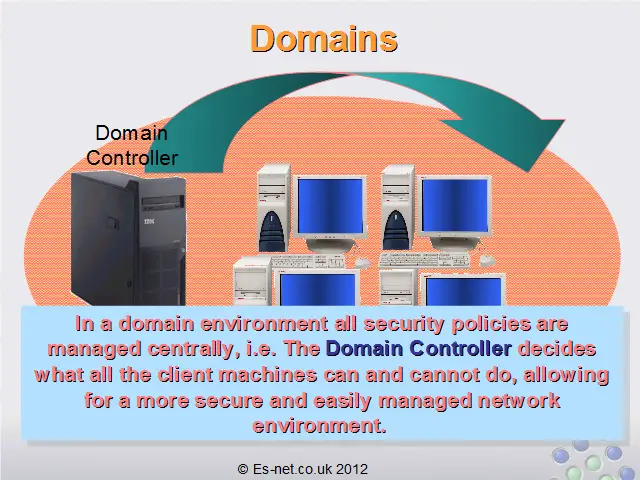 Domains

Domain Controller

IBM

In a domain environment all security policies are managed centrally, i.e. The Domain Controller decides what all the client machines can and cannot do, allowing for a more secure and easily managed network environment.

© Es-net.co.uk 2012